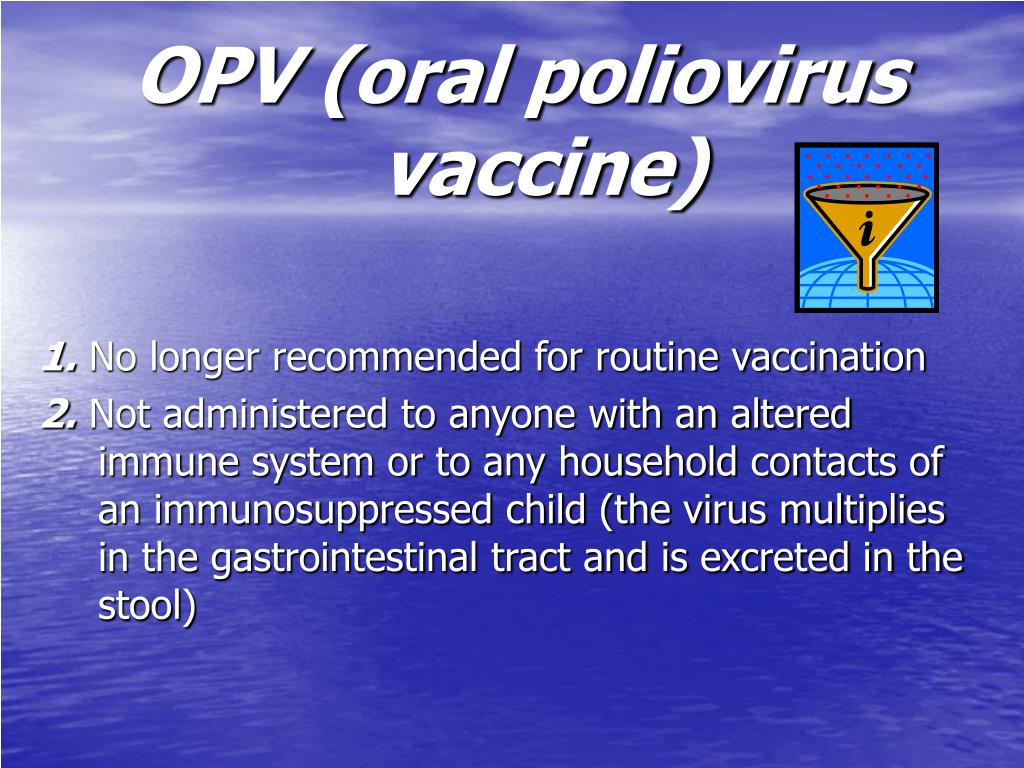 OPV (oral poliovirus vaccine)

i

1. No longer recommended for routine vaccination

2. Not administered to anyone with an altered immune system or to any household contacts of an immunosuppressed child (the virus multiplies in the gastrointestinal tract and is excreted in the stool)